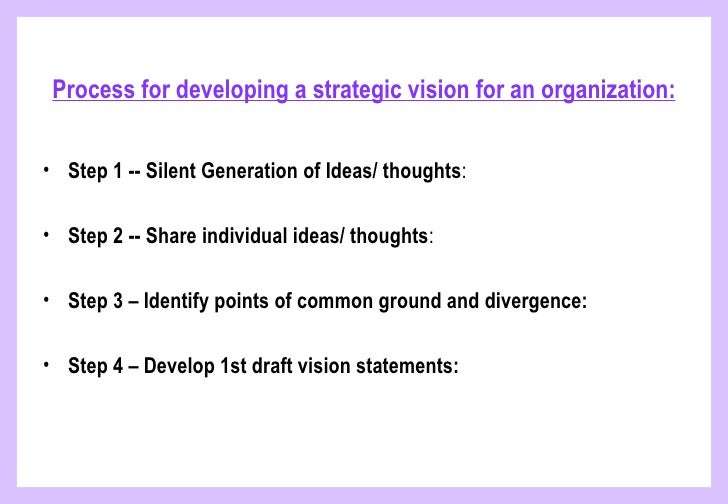 Process for developing a strategic vision for an organization:

• Step 1 -- Silent Generation of Ideas/ thoughts:

• Step 2 -- Share individual ideas/ thoughts:

• Step 3 – Identify points of common ground and divergence:

• Step 4 – Develop 1st draft vision statements: